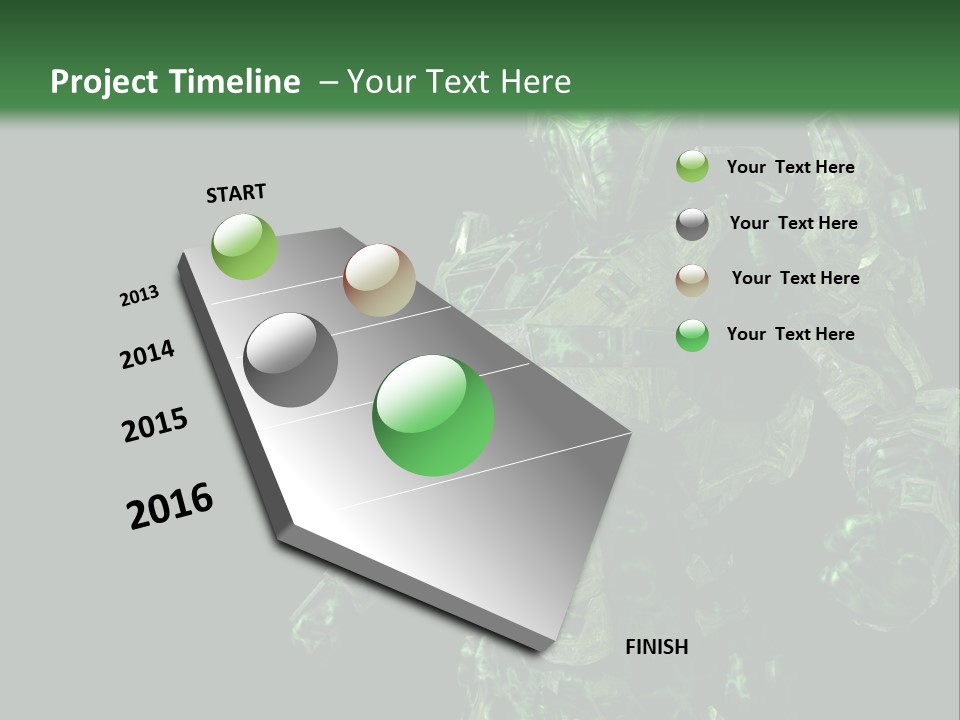 Project Timeline – Your Text Here

START

2013

2014

2015

2016

FINISH

Your Text Here

Your Text Here

Your Text Here

Your Text Here